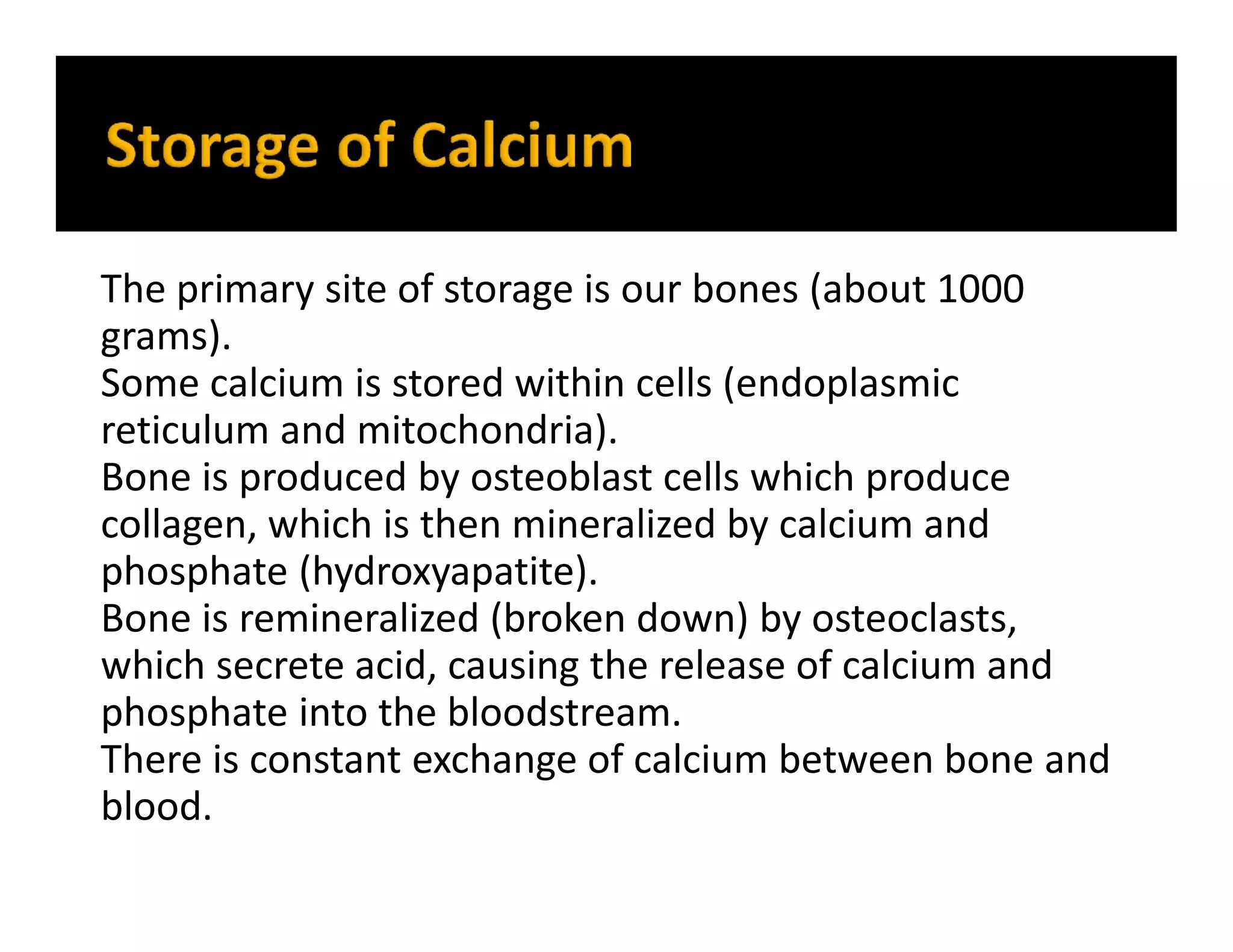 Storage of Calcium

The primary site of storage is our bones (about 1000 grams).

Some calcium is stored within cells (endoplasmic reticulum and mitochondria).

Bone is produced by osteoblast cells which produce collagen, which is then mineralized by calcium and phosphate (hydroxyapatite).

Bone is remineralized (broken down) by osteoclasts, which secrete acid, causing the release of calcium and phosphate into the bloodstream.

There is constant exchange of calcium between bone and blood.